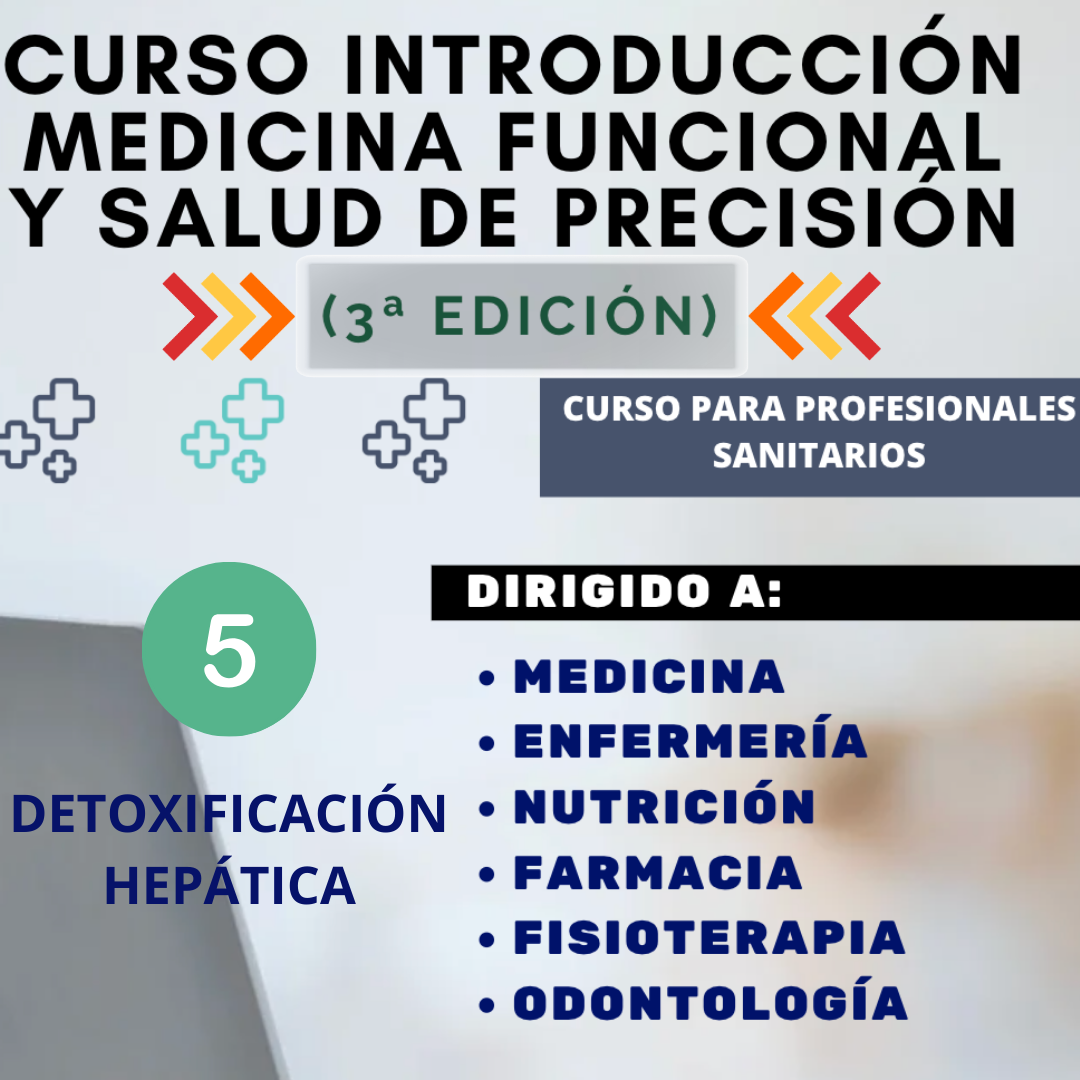 CURSO INTRODUCCIÓN MEDICINA FUNCIONAL Y SALUD DE PRECISIÓN

(3ª EDICIÓN)

CURSO PARA PROFESIONALES SANITARIOS

5

DETOXIFICACIÓN HEPÁTICA

DIRIGIDO A:

• MEDICINA
• ENFERMERÍA
• NUTRICIÓN
• FARMACIA
• FISIOTERAPIA
• ODONTOLOGÍA